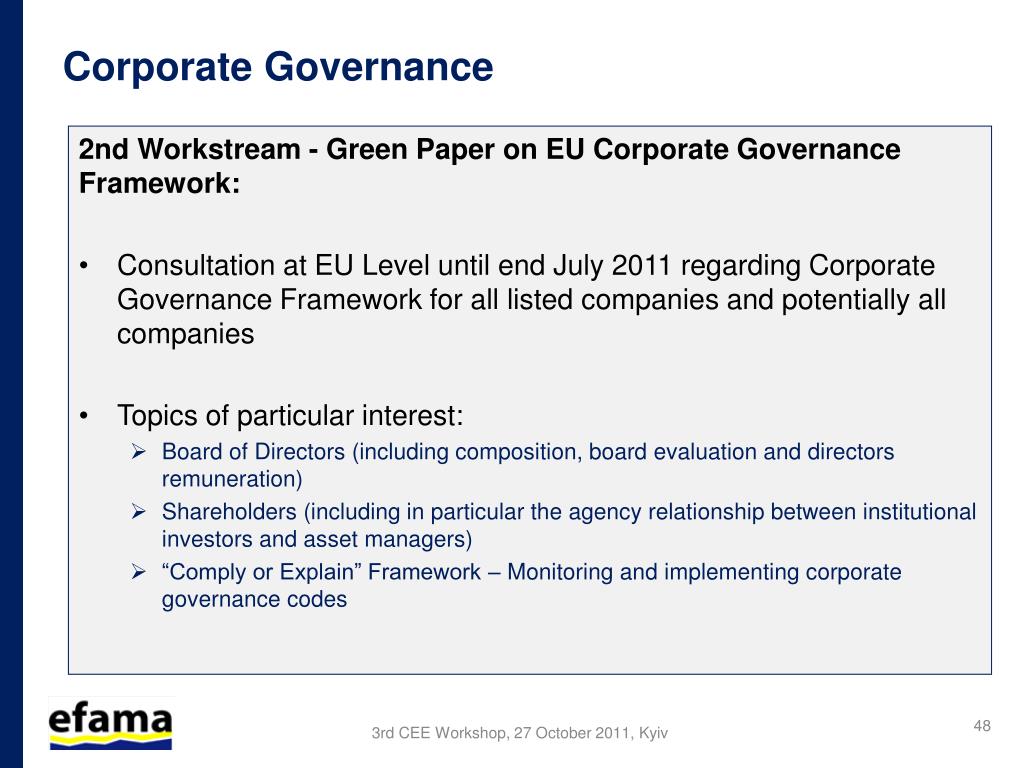 Corporate Governance

2nd Workstream - Green Paper on EU Corporate Governance Framework:

• Consultation at EU Level until end July 2011 regarding Corporate Governance Framework for all listed companies and potentially all companies

• Topics of particular interest:
➢ Board of Directors (including composition, board evaluation and directors remuneration)
➢ Shareholders (including in particular the agency relationship between institutional investors and asset managers)
➢ “Comply or Explain” Framework – Monitoring and implementing corporate governance codes

efama

3rd CEE Workshop, 27 October 2011, Kyiv

48